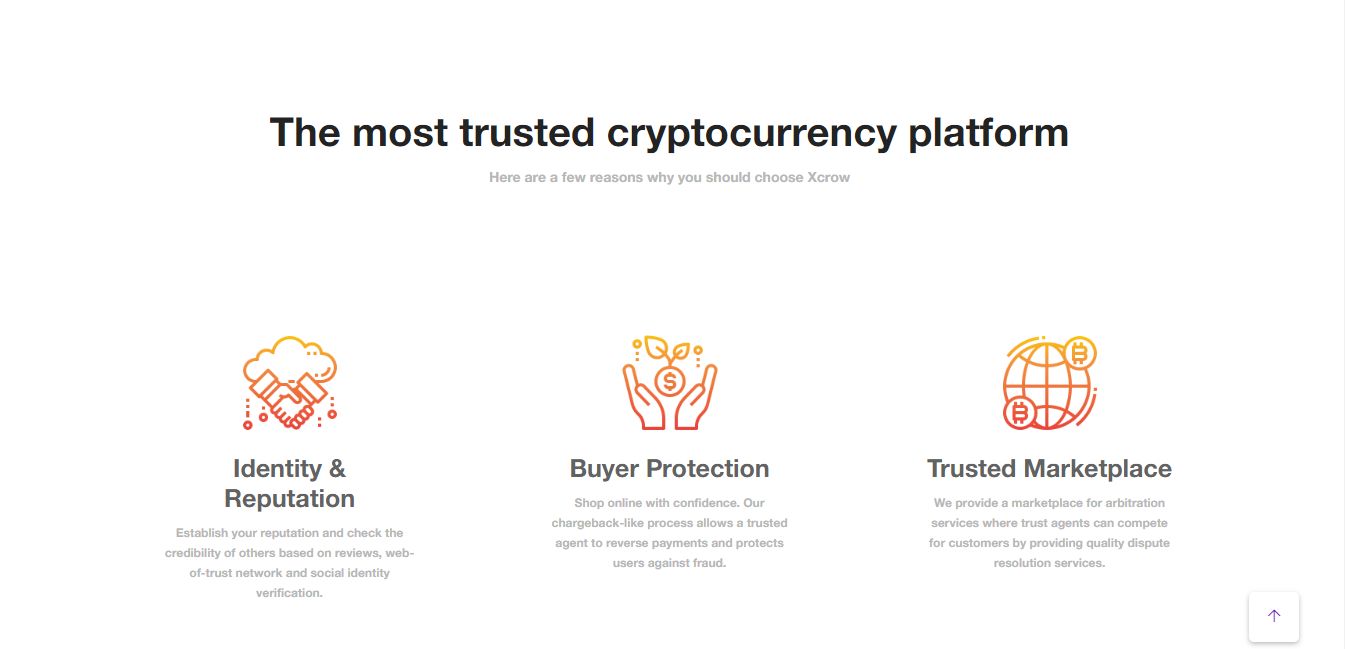 The most trusted cryptocurrency platform

Here are a few reasons why you should choose Xcrow

Identity & Reputation

Establish your reputation and check the credibility of others based on reviews, web-of-trust network and social identity verification.

Buyer Protection

Shop online with confidence. Our chargeback-like process allows a trusted agent to reverse payments and protects users against fraud.

Trusted Marketplace

We provide a marketplace for arbitration services where trust agents can compete for customers by providing quality dispute resolution services.